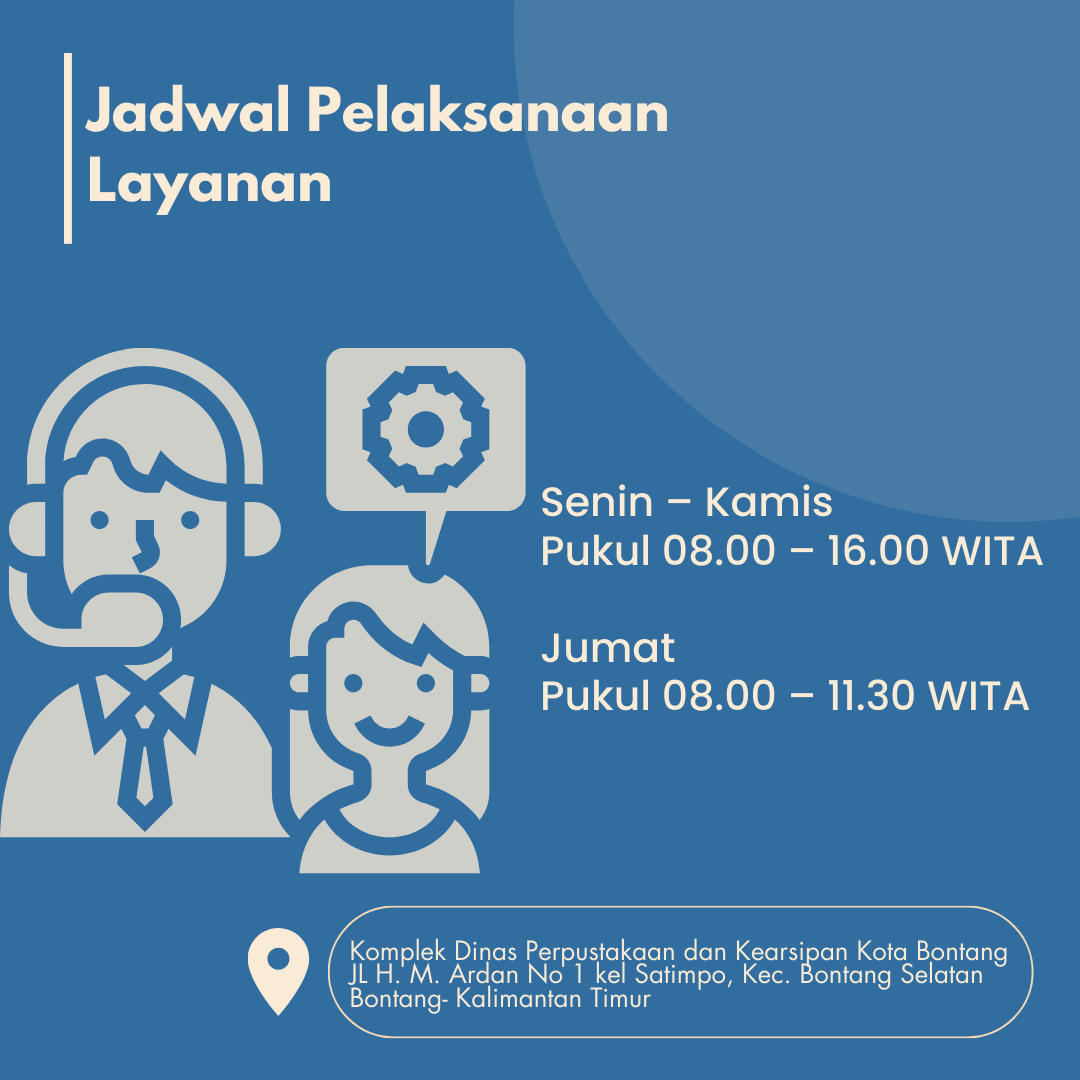 Jadwal Pelaksanaan Layanan

Senin – Kamis
Pukul 08.00 – 16.00 WITA

Jumat
Pukul 08.00 – 11.30 WITA

Komplek Dinas Perpustakaan dan Kearsipan Kota Bontang
JL H. M. Ardan No 1 kel Satimpo, Kec. Bontang Selatan
Bontang- Kalimantan Timur